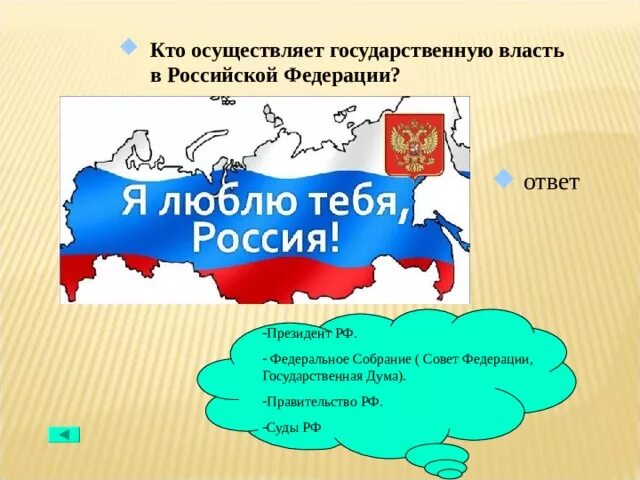 Кто осуществляет государственную власть в Российской Федерации?

Я люблю тебя, Россия!

ответ

-Президент РФ.

- Федеральное Собрание ( Совет Федерации, Государственная Дума).

-Правительство РФ.

-Суды РФ